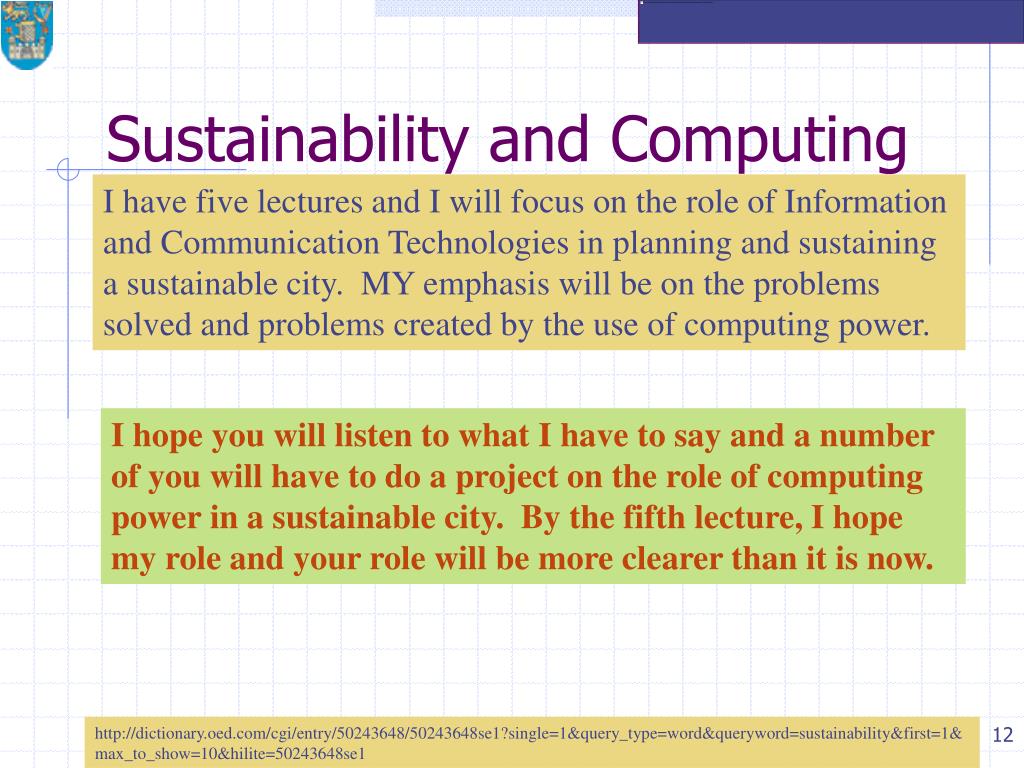 Sustainability and Computing

I have five lectures and I will focus on the role of Information and Communication Technologies in planning and sustaining a sustainable city. MY emphasis will be on the problems solved and problems created by the use of computing power.

I hope you will listen to what I have to say and a number of you will have to do a project on the role of computing power in a sustainable city. By the fifth lecture, I hope my role and your role will be more clearer than it is now.

http://dictionary.oed.com/cgi/entry/50243648/50243648se1?single=1&query_type=word&queryword=sustainability&first=1&max_to_show=10&hilite=50243648se1

12